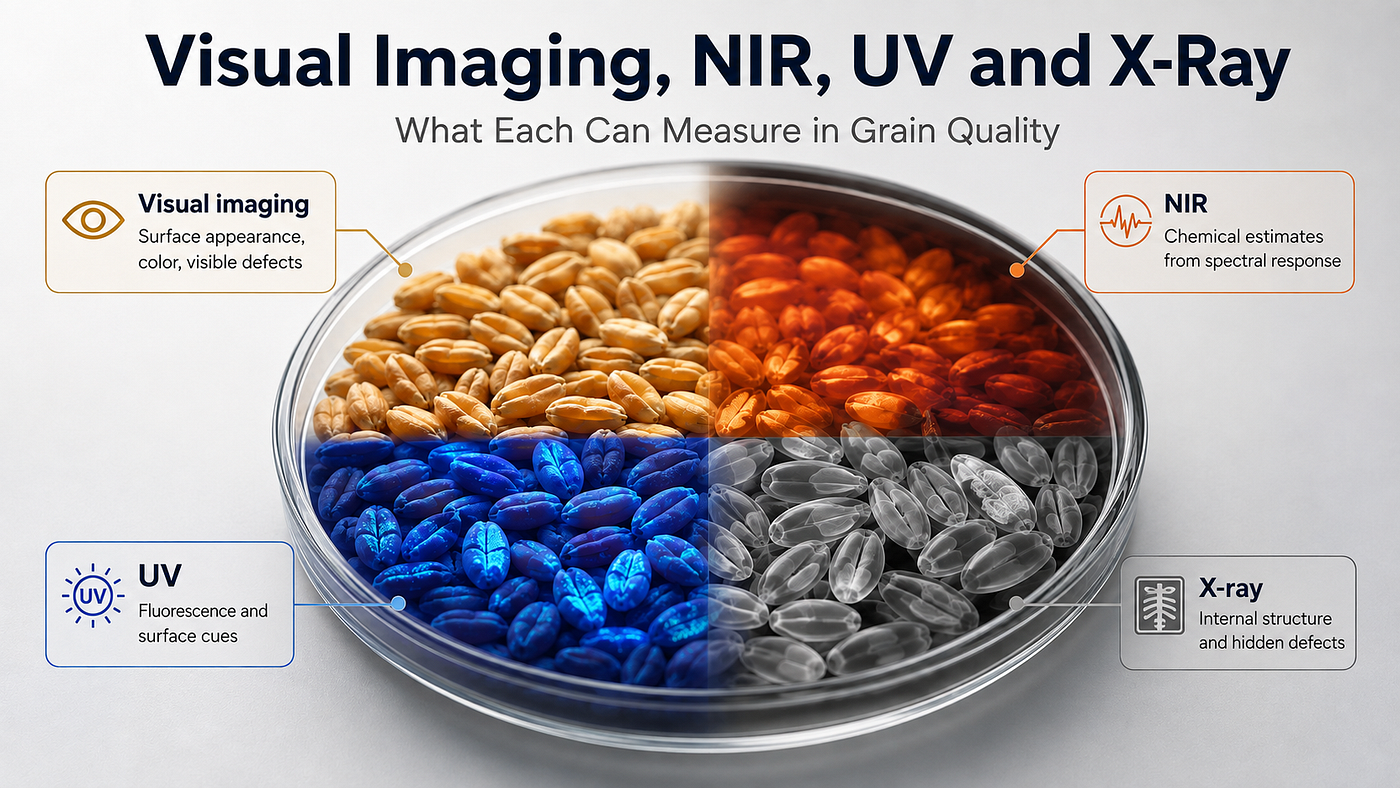 Visual Imaging, NIR, UV and X-Ray

What Each Can Measure in Grain Quality

Visual imaging
Surface appearance, color, visible defects

NIR
Chemical estimates from spectral response

UV
UV
Fluorescence and surface cues

X-ray
Internal structure and hidden defects